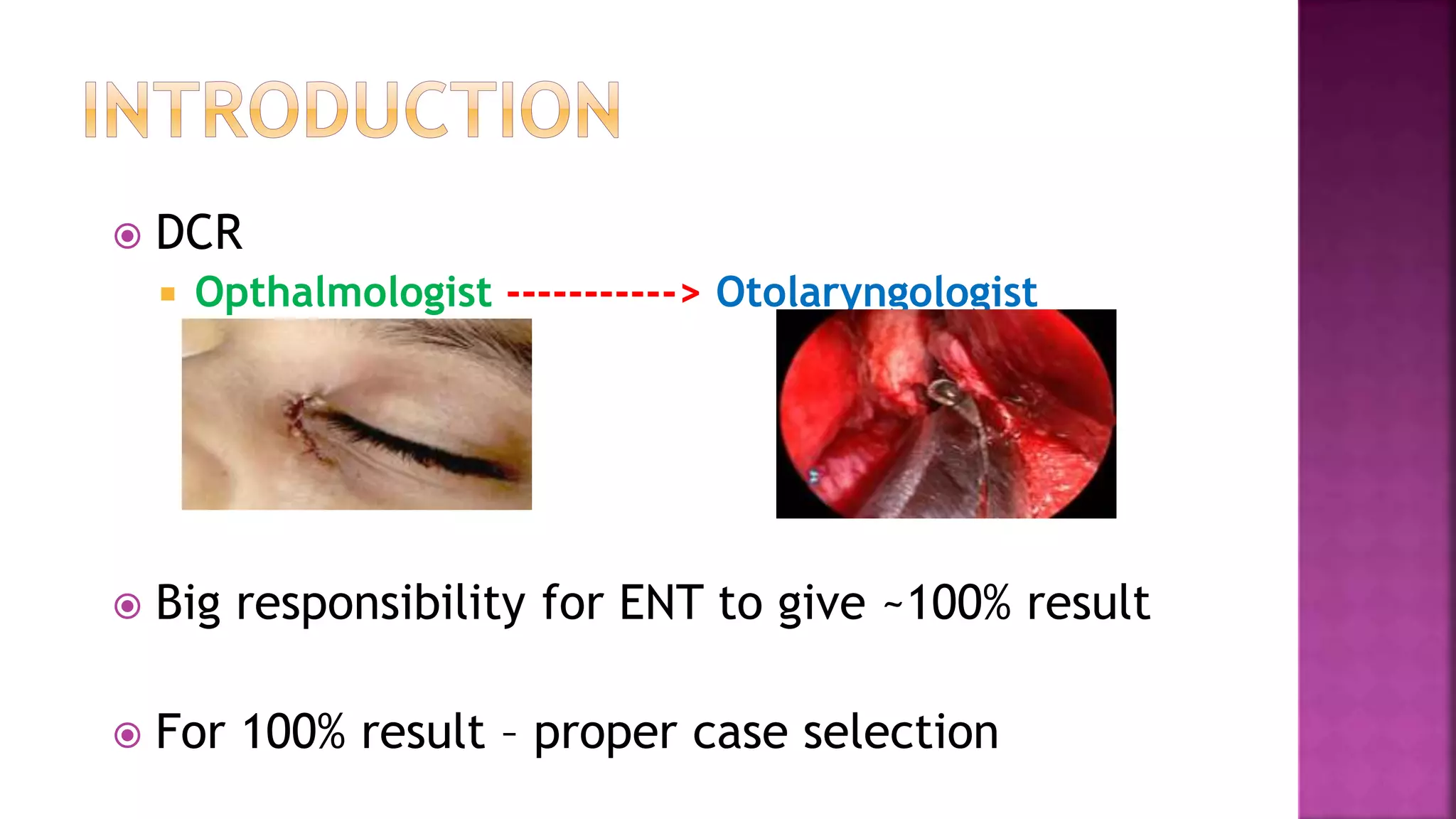 INTRODUCTION

DCR

Opthalmologist -----------> Otolaryngologist

Big responsibility for ENT to give ~100% result

For 100% result – proper case selection